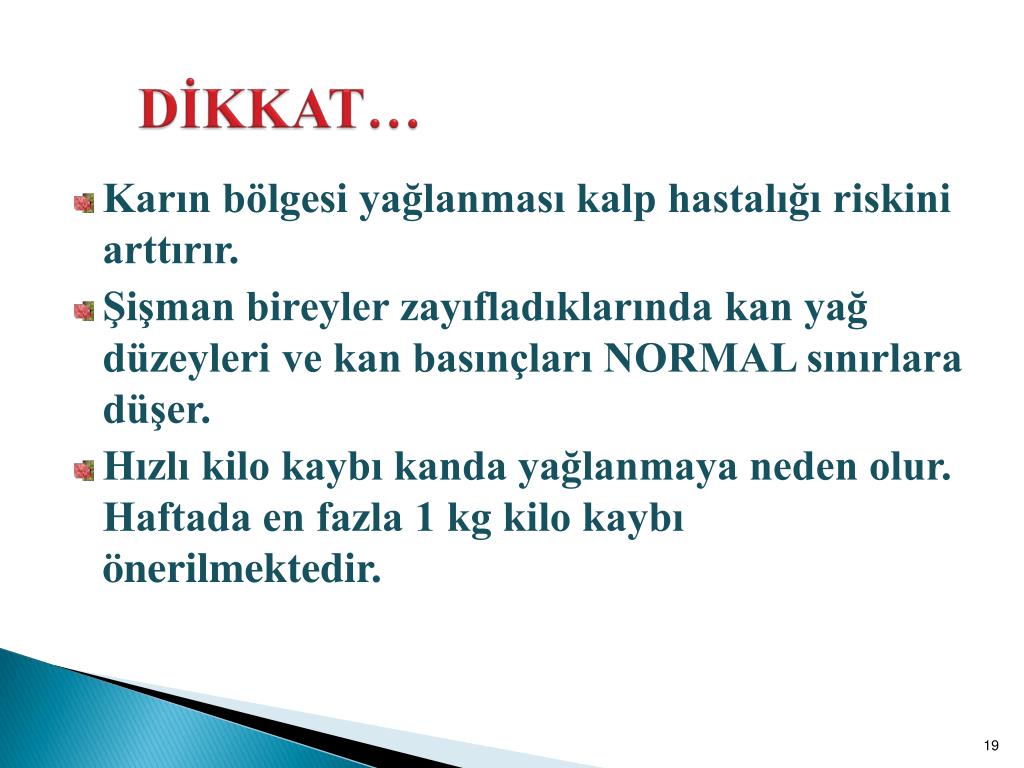 DİKKAT…

Karın bölgesi yağlanması kalp hastalığı riskini arttırır.

Şişman bireyler zayıfladıklarında kan yağ düzeyleri ve kan basınçları NORMAL sınırlara düşer.

Hızlı kilo kaybı kanda yağlanmaya neden olur. Haftada en fazla 1 kg kilo kaybı önerilmektedir.

19